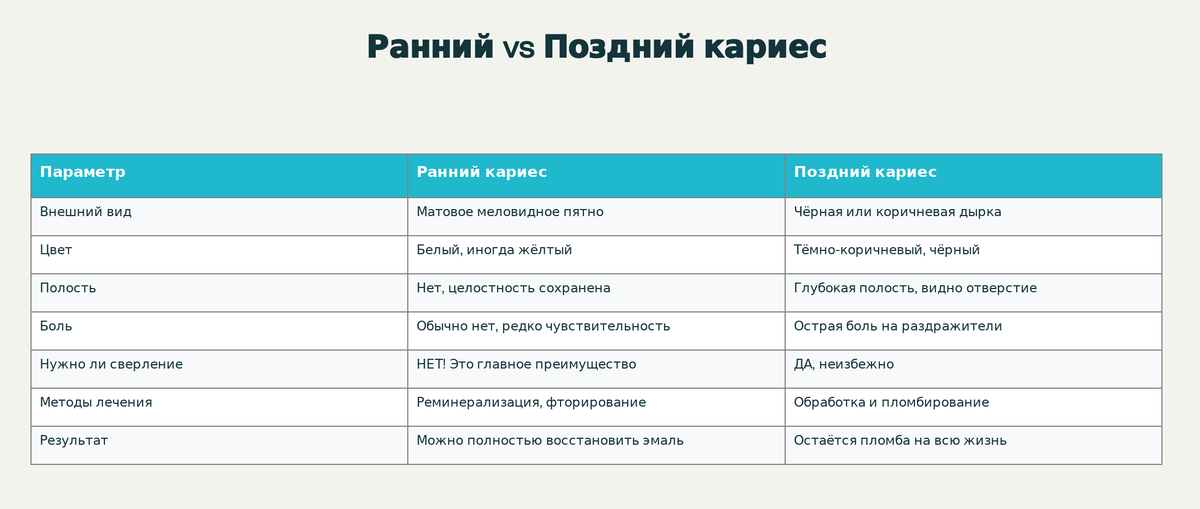 Ранний vs Поздний кариес

| Параметр | Ранний кариес | Поздний кариес |
|---|---|---|
| Внешний вид | Матовое меловидное пятно | Чёрная или коричневая дырка |
| Цвет | Белый, иногда жёлтый | Тёмно-коричневый, чёрный |
| Полость | Нет, целостность сохранена | Глубокая полость, видно отверстие |
| Боль | Обычно нет, редко чувствительность | Острая боль на раздражители |
| Нужно ли сверление | НЕТ! Это главное преимущество | ДА, неизбежно |
| Методы лечения | Реминерализация, фторирование | Обработка и пломбирование |
| Результат | Можно полностью восстановить эмаль | Остаётся пломба на всю жизнь |